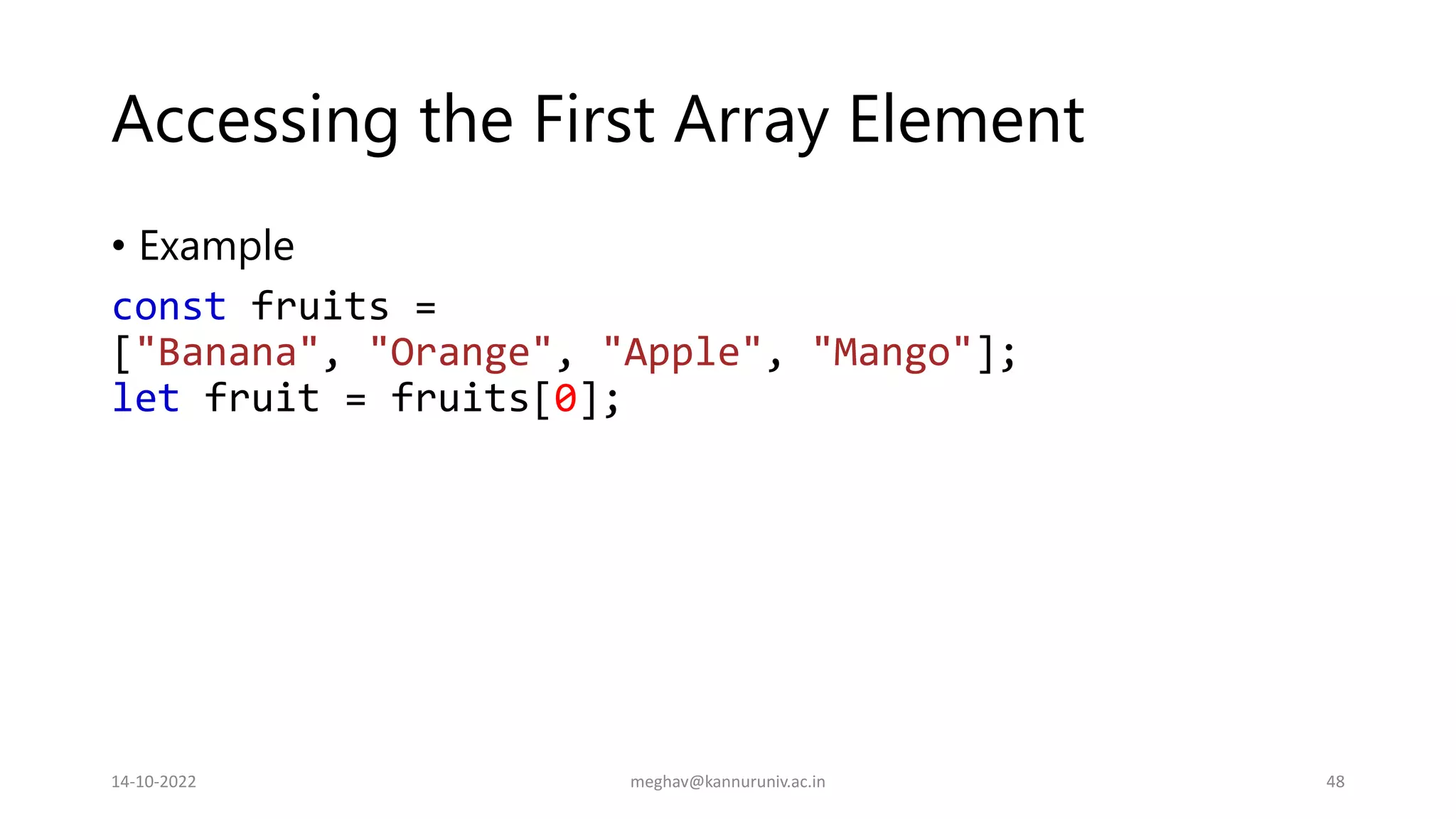 Accessing the First Array Element

• Example

const fruits =
["Banana", "Orange", "Apple", "Mango"];
let fruit = fruits[0];

14-10-2022

meghav@kannuruniv.ac.in

48